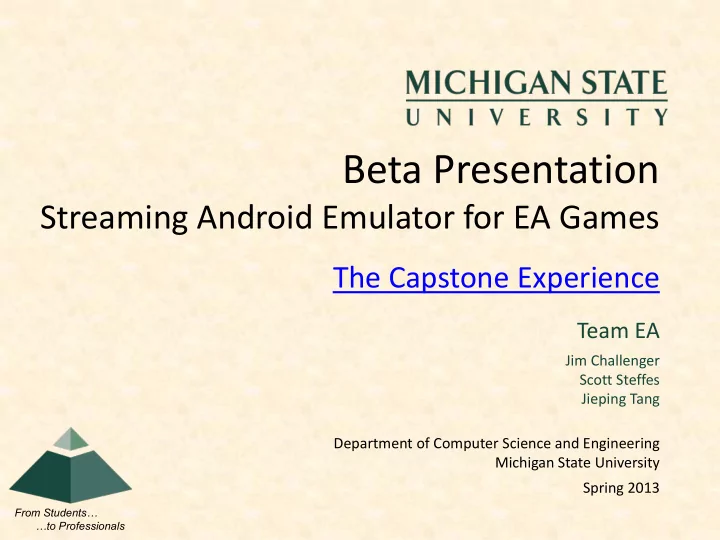 MICHIGAN STATE
UNIVERSITY

Beta Presentation
Streaming Android Emulator for EA Games

The Capstone Experience

Team EA

Jim Challenger
Scott Steffes
Jieping Tang

Department of Computer Science and Engineering
Michigan State University

Spring 2013

From Students…
…to Professionals